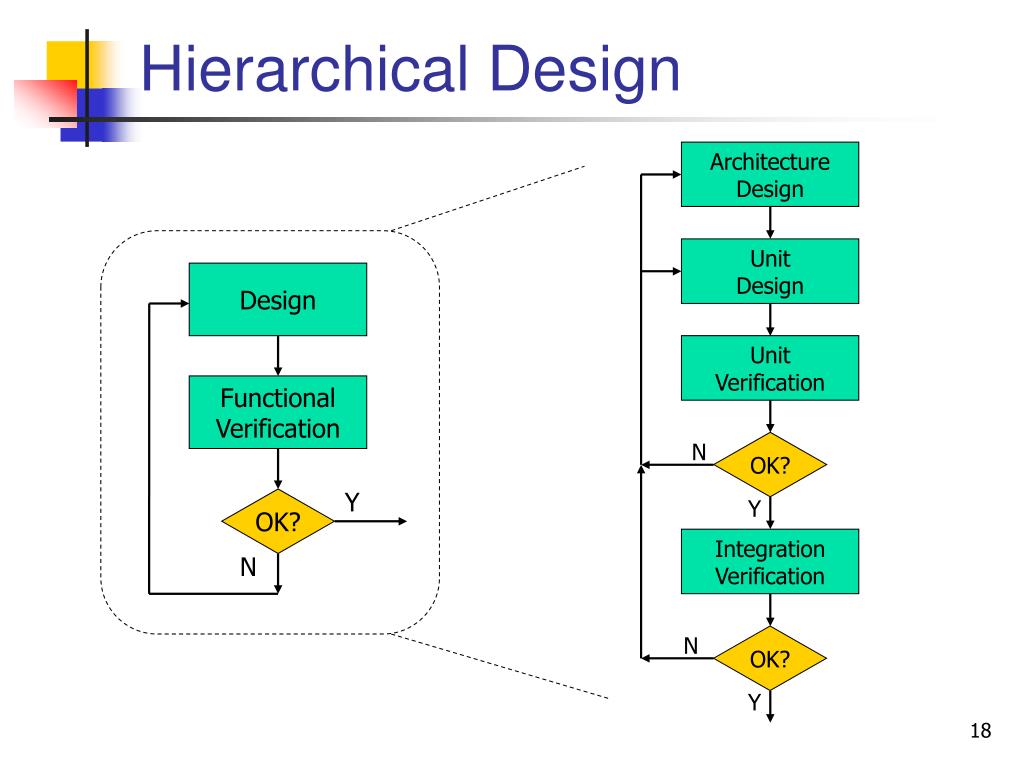 Hierarchical Design

Design

Functional Verification

OK?

Y

N

Architecture Design

Unit Design

Unit Verification

N

OK?

Y

Integration Verification

N

OK?

Y

18